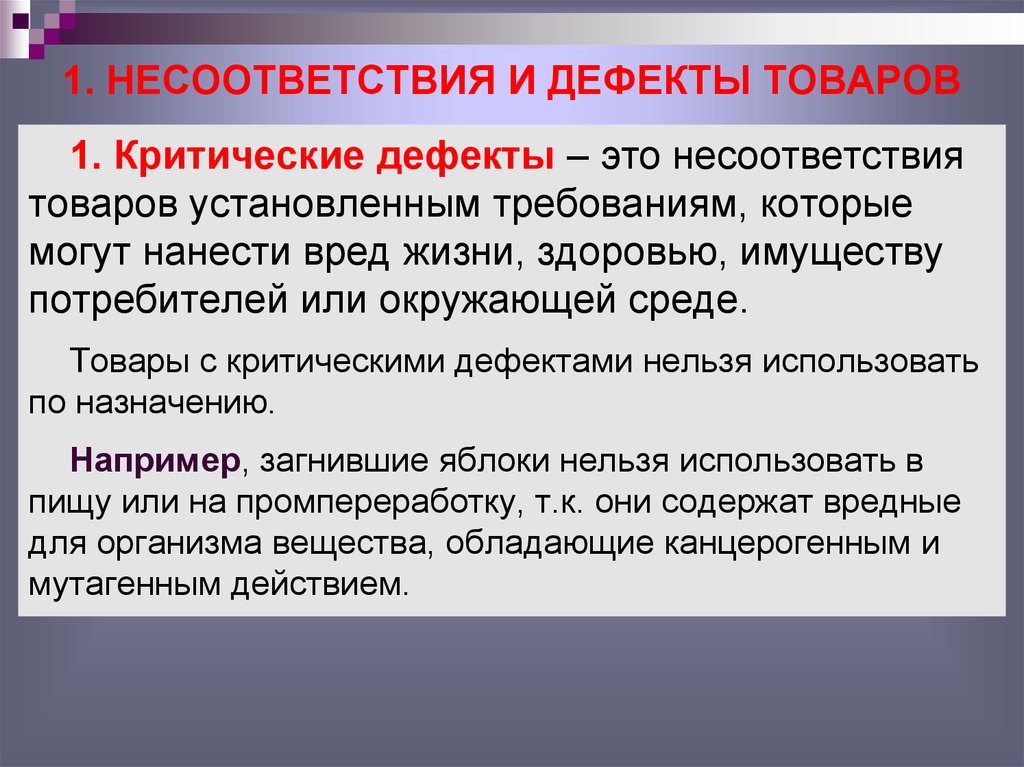 1. НЕСООТВЕТСТВИЯ И ДЕФЕКТЫ ТОВАРОВ

1. Критические дефекты – это несоответствия товаров установленным требованиям, которые могут нанести вред жизни, здоровью, имуществу потребителей или окружающей среде.

Товары с критическими дефектами нельзя использовать по назначению.

Например, загнившие яблоки нельзя использовать в пищу или на промпереработку, т.к. они содержат вредные для организма вещества, обладающие канцерогенным и мутагенным действием.